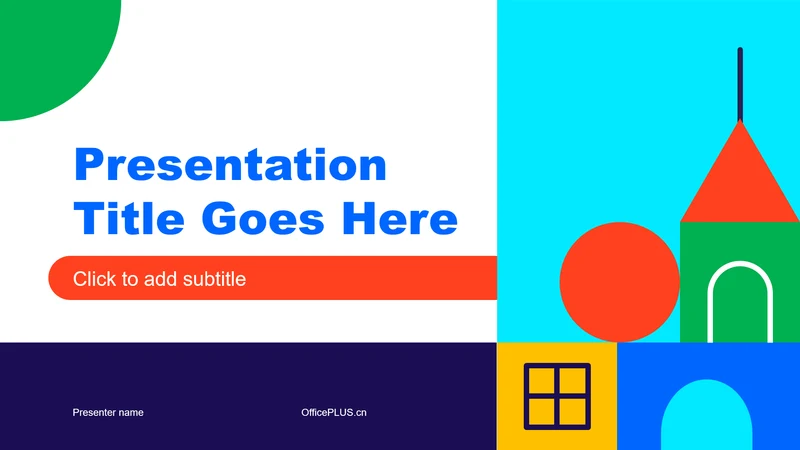 Presentation Title Goes Here

Click to add subtitle

Presenter name

OfficePLUS.cn